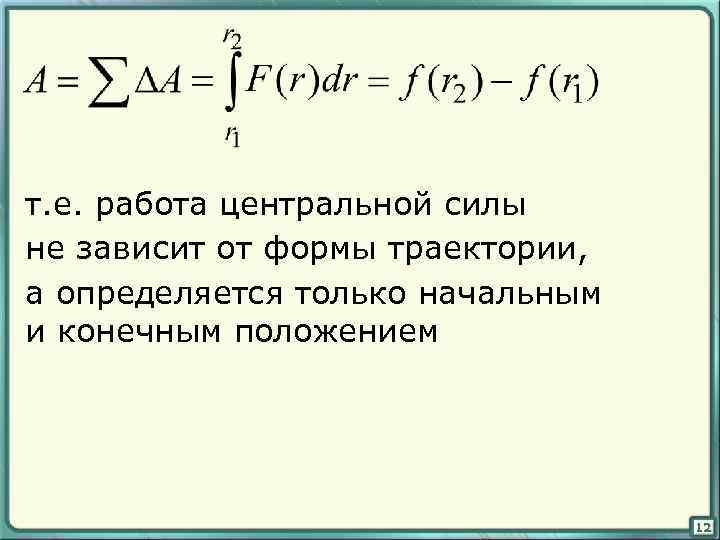 $A = \sum \Delta A = \int_{r_1}^{r_2} F(r)dr = f(r_2) - f(r_1)$

т.е. работа центральной силы не зависит от формы траектории, а определяется только начальным и конечным положением

12